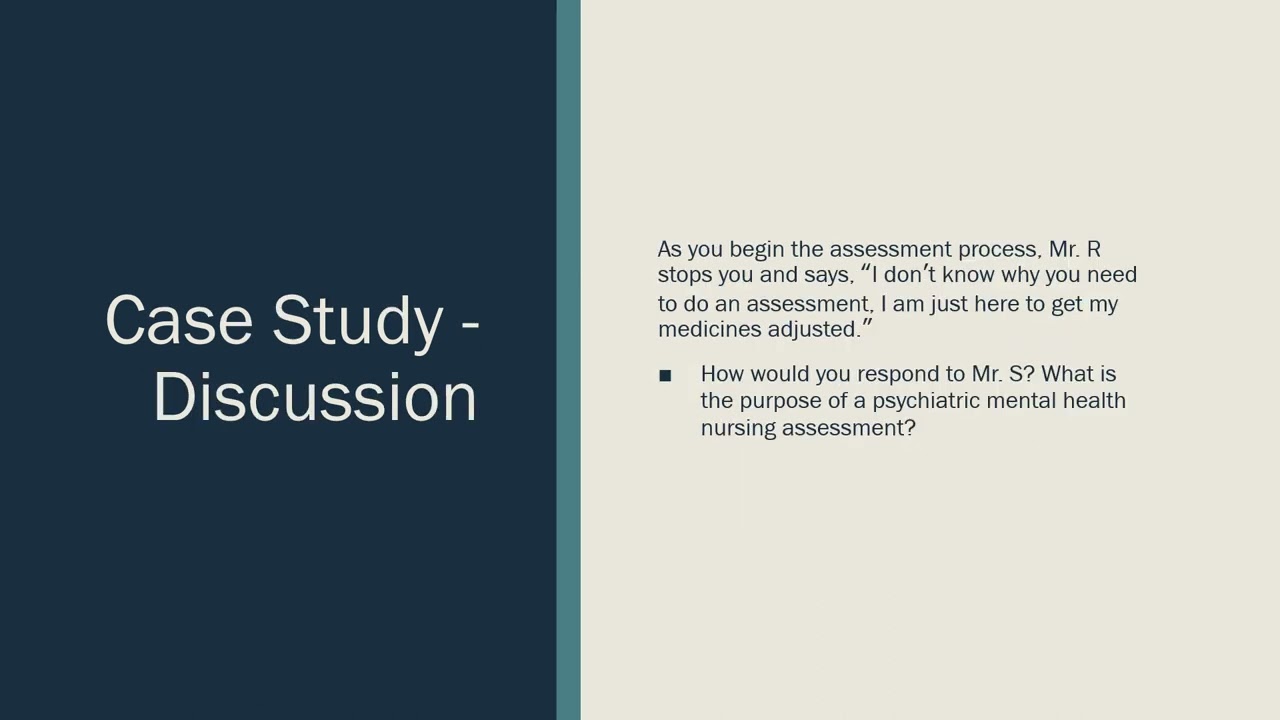 Case Study - Discussion

As you begin the assessment process, Mr. R stops you and says, “I don’t know why you need to do an assessment, I am just here to get my medicines adjusted.”

■ How would you respond to Mr. S? What is the purpose of a psychiatric mental health nursing assessment?